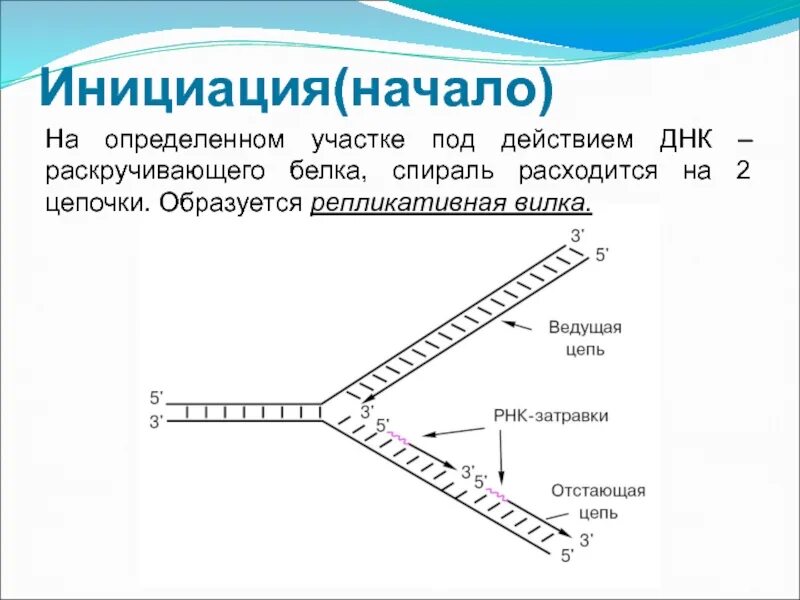 Инициация(начало)

На определенном участке под действием ДНК – раскручивающего белка, спираль расходится на 2 цепочки. Образуется репликативная вилка.

3'
5'
Ведущая цепь
5'
3'
3'
5'
РНК-затравки
3'
5'
Отстающая цепь
3'
5'